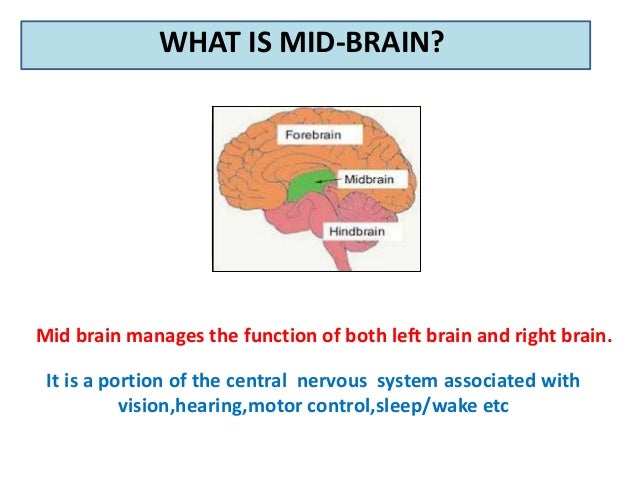 WHAT IS MID-BRAIN?

Forebrain

Midbrain

Hindbrain

Mid brain manages the function of both left brain and right brain.

It is a portion of the central nervous system associated with vision,hearing,motor control,sleep/wake etc